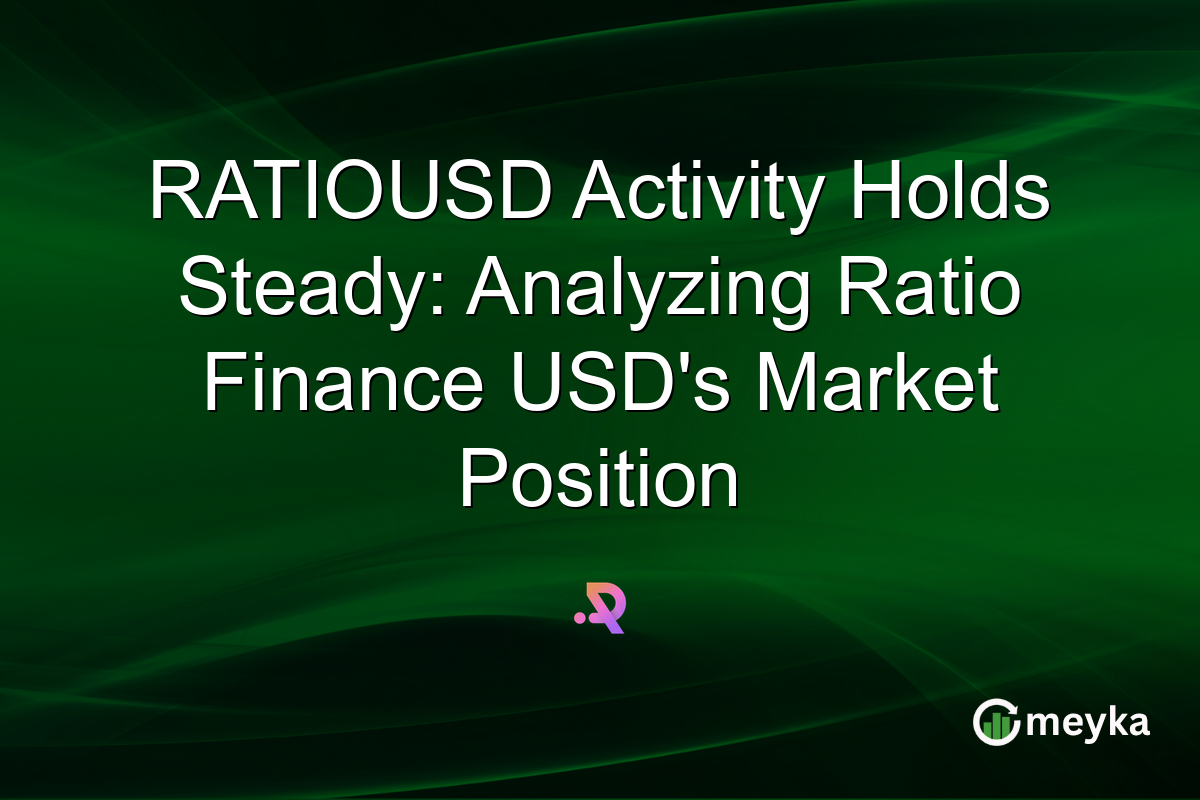 RATIOUSD Activity Holds Steady: Analyzing Ratio Finance USD's Market Position

meyka